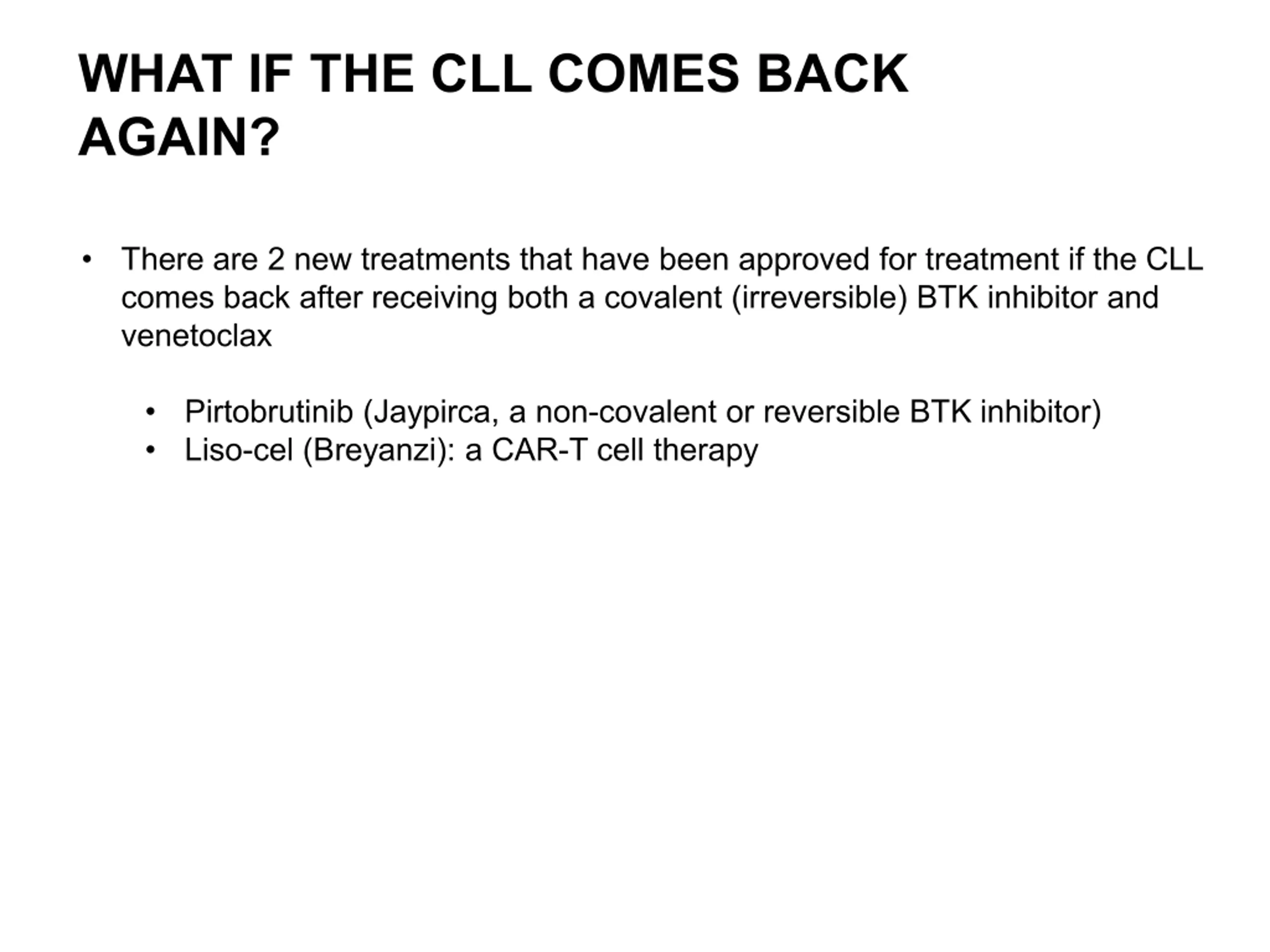 WHAT IF THE CLL COMES BACK AGAIN?

• There are 2 new treatments that have been approved for treatment if the CLL comes back after receiving both a covalent (irreversible) BTK inhibitor and venetoclax

• Pirtobrutinib (Jaypirca, a non-covalent or reversible BTK inhibitor)
• Liso-cel (Breyanzi): a CAR-T cell therapy